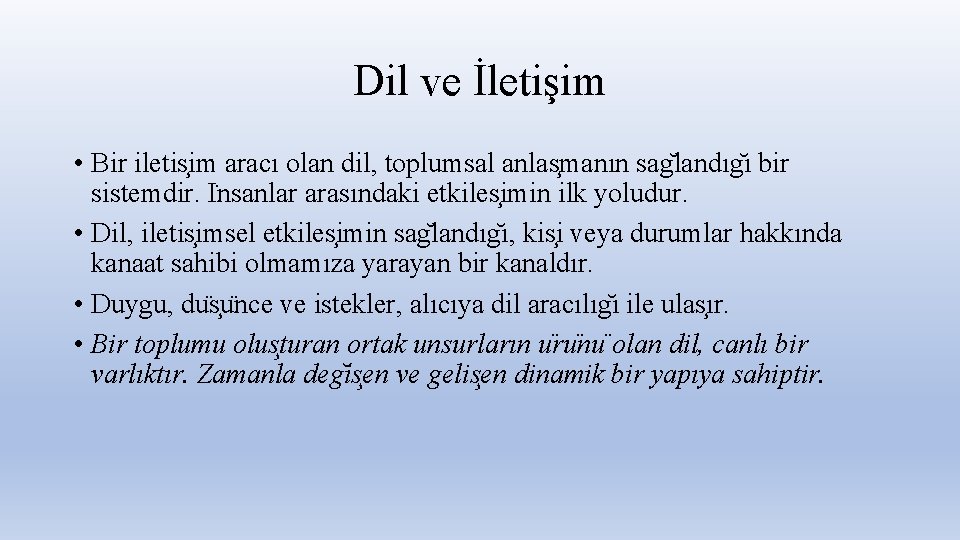 Dil ve İletişim

• Bir iletişim aracı olan dil, toplumsal anlaşmanın sağlandığı bir sistemdir. İnsanlar arasındaki etkileşimin ilk yoludur.
• Dil, iletişimsel etkileşimin sağlandığı, kişi veya durumlar hakkında kanaat sahibi olmamıza yarayan bir kanaldır.
• Duygu, düşünce ve istekler, alıcıya dil aracılığı ile ulaşır.
• Bir toplumu oluşturan ortak unsurların ürünü olan dil, canlı bir varlıktır. Zamanla değişen ve gelişen dinamik bir yapıya sahiptir.